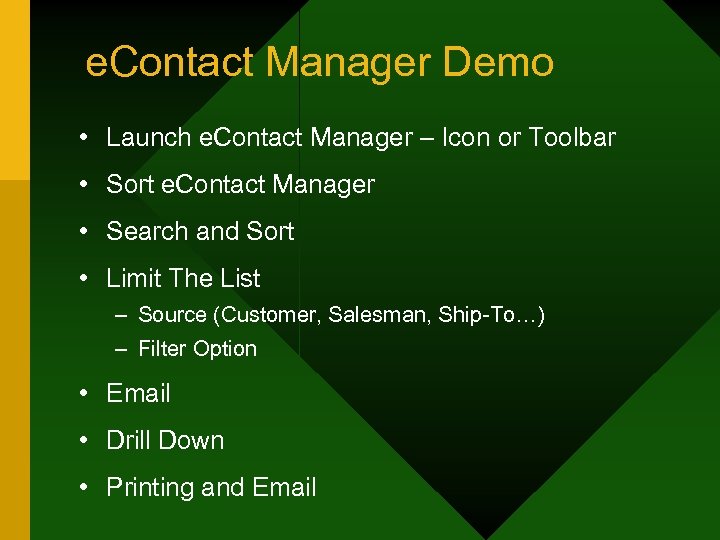 eContact Manager Demo

• Launch eContact Manager – Icon or Toolbar
• Sort eContact Manager
• Search and Sort
• Limit The List
  – Source (Customer, Salesman, Ship-To…)
  – Filter Option
• Email
• Drill Down
• Printing and Email